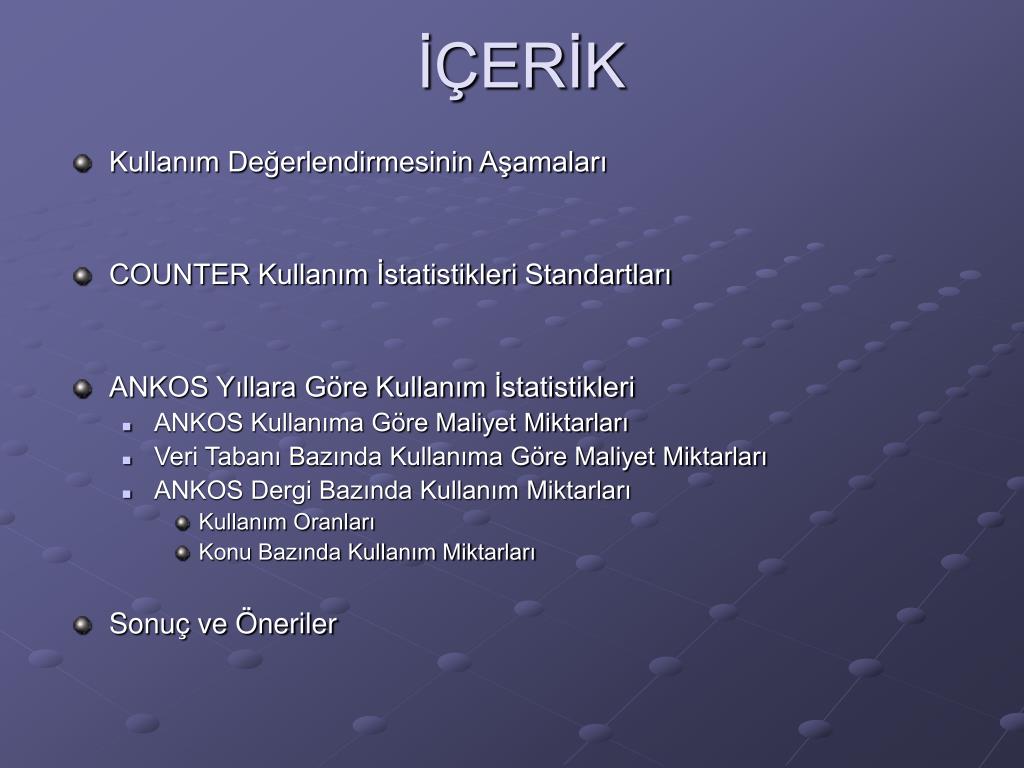 İÇERİK

Kullanım Değerlendirmesinin Aşamaları

COUNTER Kullanım İstatistikleri Standartları

ANKOS Yıllara Göre Kullanım İstatistikleri
ANKOS Kullanıma Göre Maliyet Miktarları
Veri Tabanı Bazında Kullanıma Göre Maliyet Miktarları
ANKOS Dergi Bazında Kullanım Miktarları
Kullanım Oranları
Konu Bazında Kullanım Miktarları

Sonuç ve Öneriler